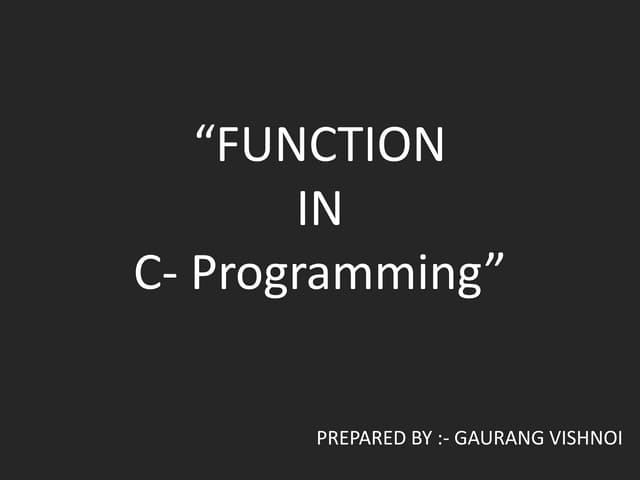 “FUNCTION
IN
C- Programming”

PREPARED BY :- GAURANG VISHNOI